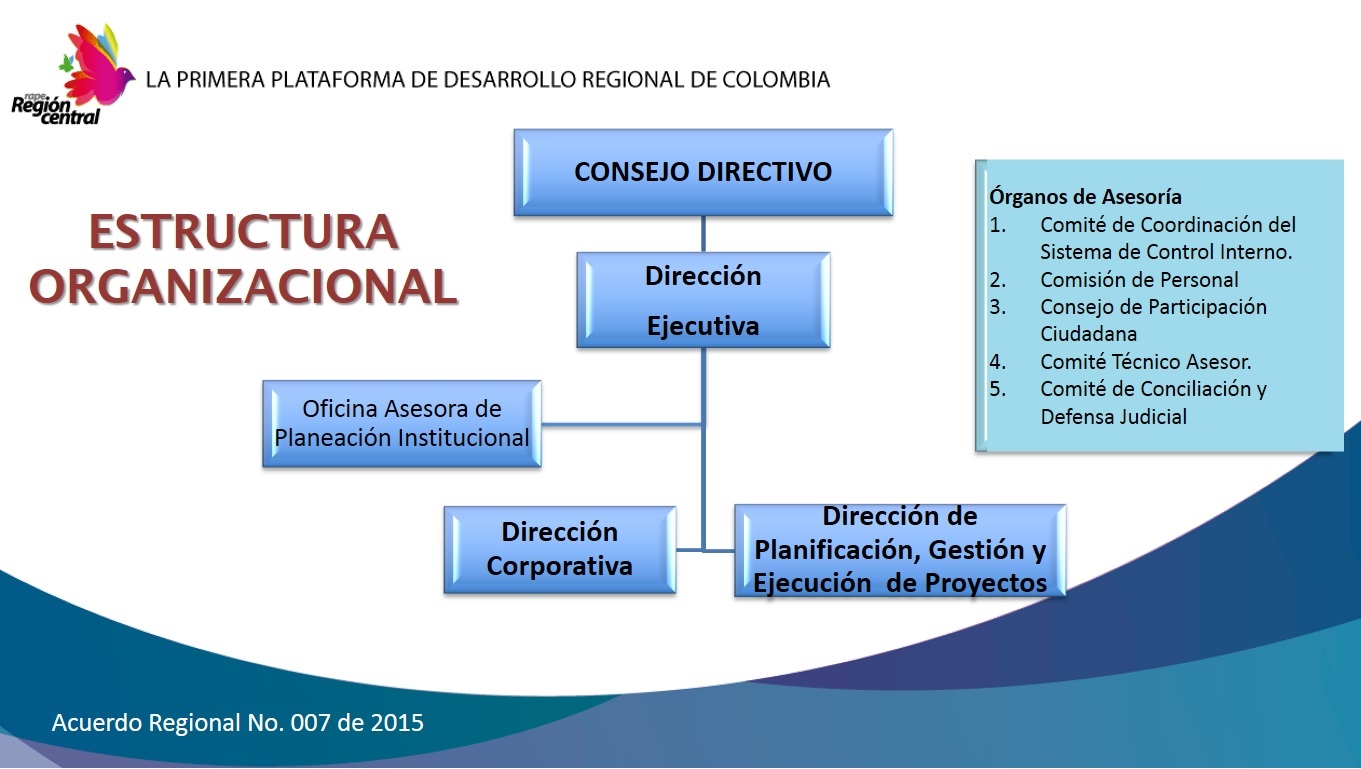 rape Región central

LA PRIMERA PLATAFORMA DE DESARROLLO REGIONAL DE COLOMBIA

ESTRUCTURA ORGANIZACIONAL

CONSEJO DIRECTIVO

Dirección Ejecutiva

Oficina Asesora de Planeación Institucional

Dirección Corporativa

Dirección de Planificación, Gestión y Ejecución de Proyectos

Órganos de Asesoría
1. Comité de Coordinación del Sistema de Control Interno.
2. Comisión de Personal
3. Consejo de Participación Ciudadana
4. Comité Técnico Asesor.
5. Comité de Conciliación y Defensa Judicial

Acuerdo Regional No. 007 de 2015